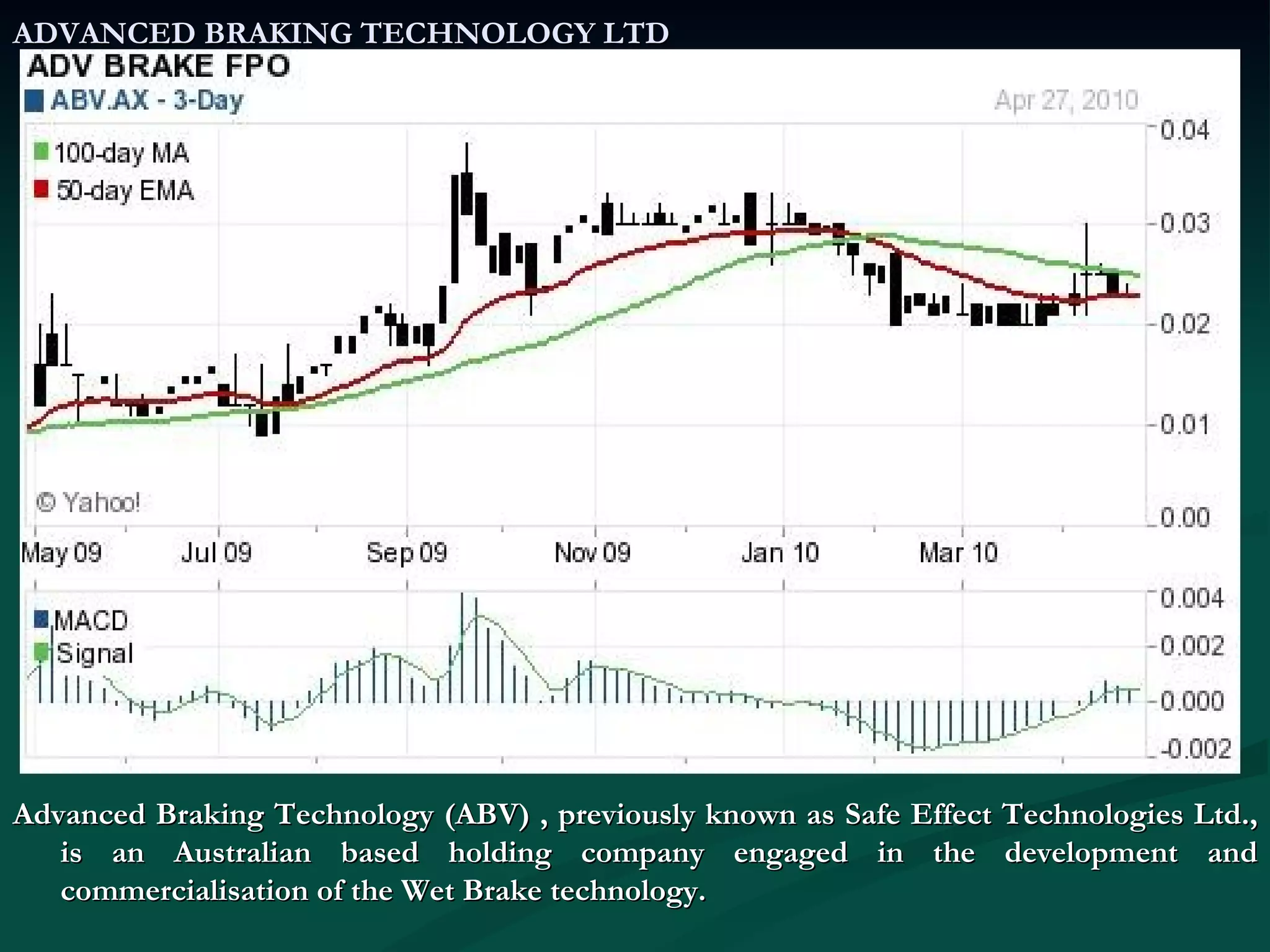 ADVANCED BRAKING TECHNOLOGY LTD

ADV BRAKE FPO
ABV.AX - 3-Day
Apr 27, 2010

100-day MA
50-day EMA

0.04
0.03
0.02
0.01
0.00

© Yahoo!

May 09
Jul 09
Sep 09
Nov 09
Jan 10
Mar 10

MACD
Signal

0.004
0.002
0.000
-0.002

Advanced Braking Technology (ABV) , previously known as Safe Effect Technologies Ltd., is an Australian based holding company engaged in the development and commercialisation of the Wet Brake technology.